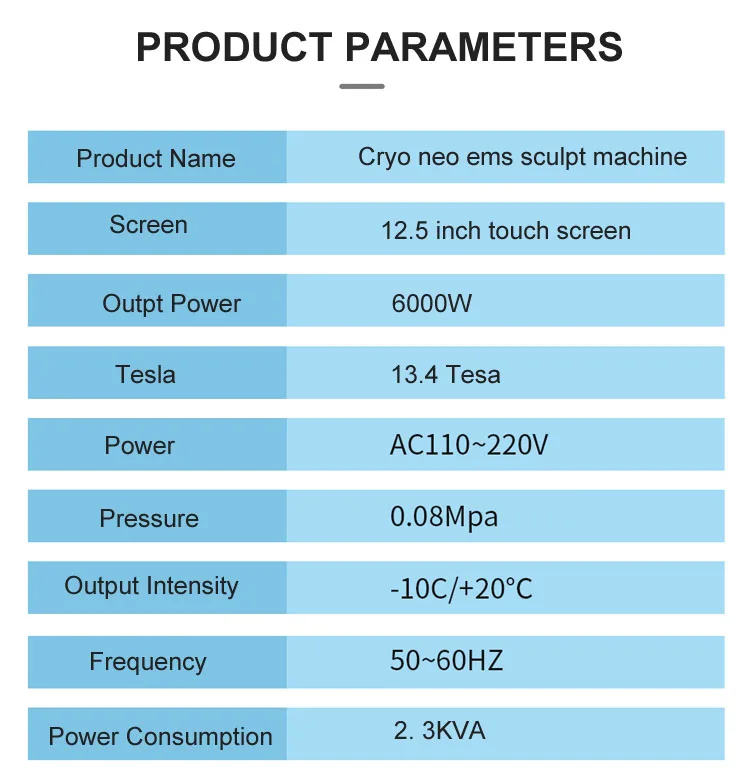 PRODUCT PARAMETERS

| Product Name | Cryo neo ems sculpt machine |
|---|---|
| Screen | 12.5 inch touch screen |
| Outpt Power | 6000W |
| Tesla | 13.4 Tesa |
| Power | AC110~220V |
| Pressure | 0.08Mpa |
| Output Intensity | -10C/+20°C |
| Frequency | 50~60HZ |
| Power Consumption | 2. 3KVA |